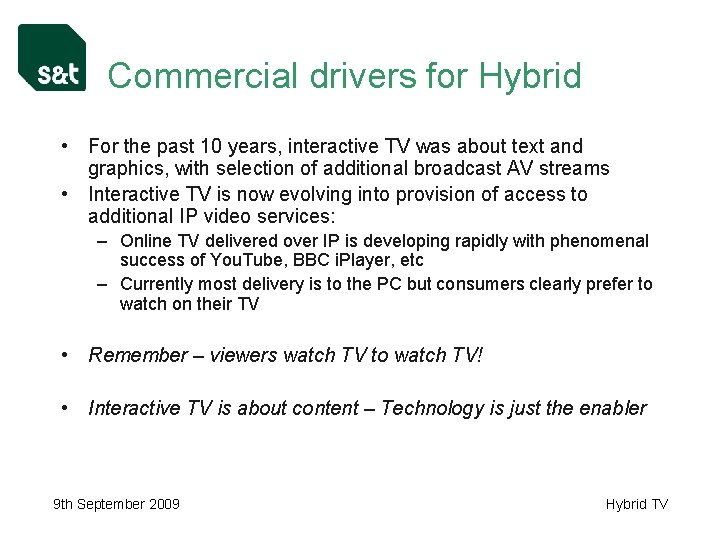 s&t

Commercial drivers for Hybrid

• For the past 10 years, interactive TV was about text and graphics, with selection of additional broadcast AV streams
• Interactive TV is now evolving into provision of access to additional IP video services:
– Online TV delivered over IP is developing rapidly with phenomenal success of YouTube, BBC iPlayer, etc
– Currently most delivery is to the PC but consumers clearly prefer to watch on their TV

• Remember – viewers watch TV to watch TV!

• Interactive TV is about content – Technology is just the enabler

9th September 2009

Hybrid TV